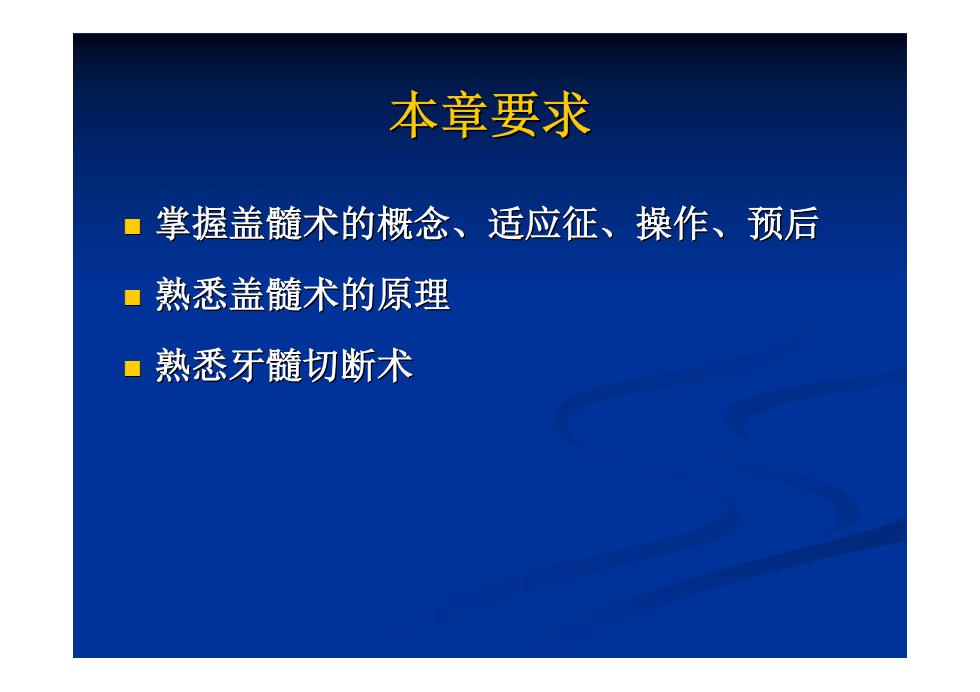 本章要求

- 掌握盖髓术的概念、适应征、操作、预后
- 熟悉盖髓术的原理
- 熟悉牙髓切断术